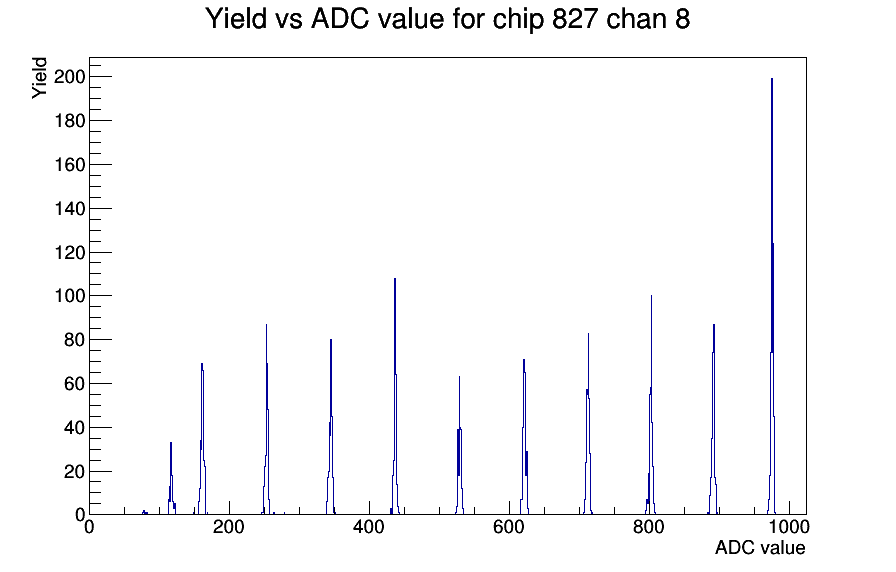 Yield vs ADC value for chip 827 chan 8

Yield

200
180
160
140
120
100
80
60
40
20
0

0
200
400
600
800
1000

ADC value